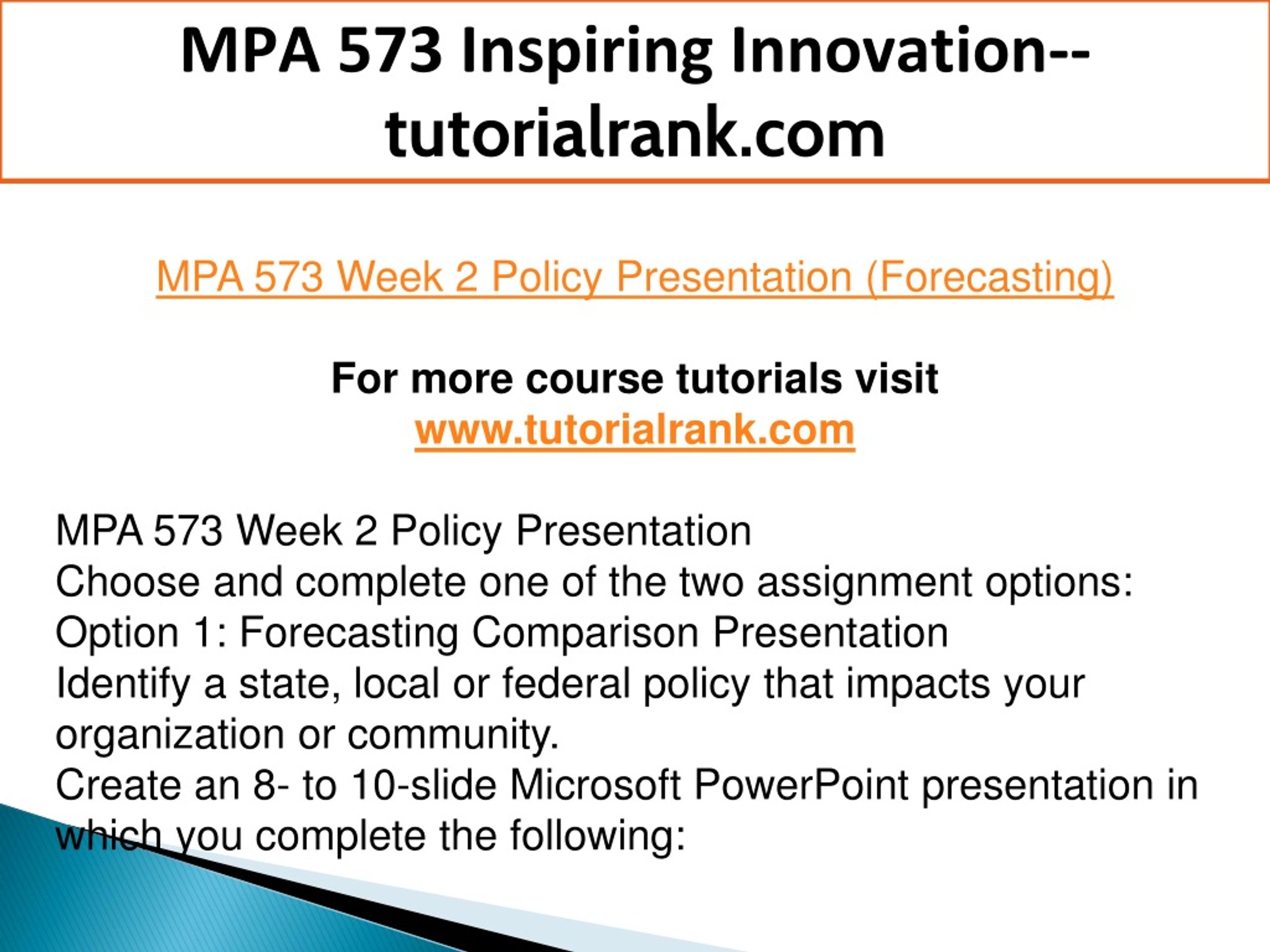 MPA 573 Inspiring Innovation--tutorialrank.com

MPA 573 Week 2 Policy Presentation (Forecasting)

For more course tutorials visit
www.tutorialrank.com

MPA 573 Week 2 Policy Presentation
Choose and complete one of the two assignment options:
Option 1: Forecasting Comparison Presentation
Identify a state, local or federal policy that impacts your organization or community.
Create an 8- to 10-slide Microsoft PowerPoint presentation in which you complete the following: